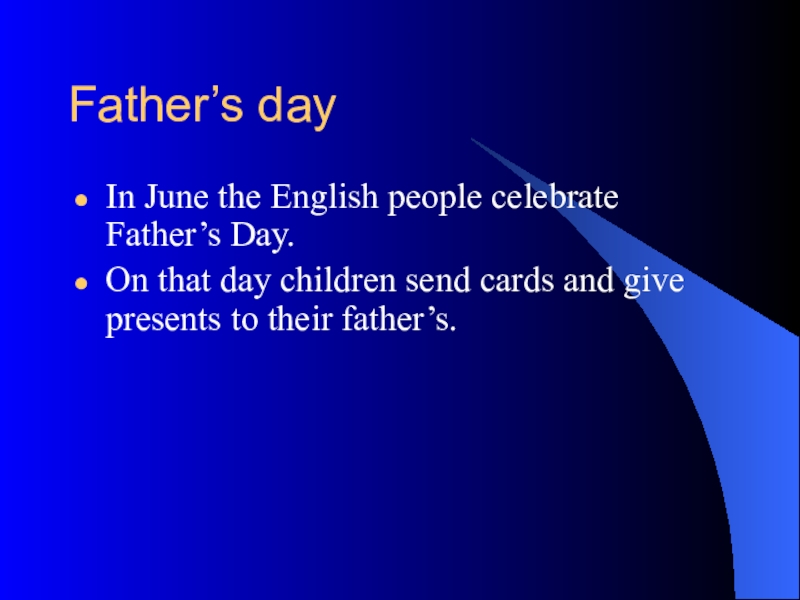 Father’s day

- In June the English people celebrate Father’s Day.
- On that day children send cards and give presents to their father’s.